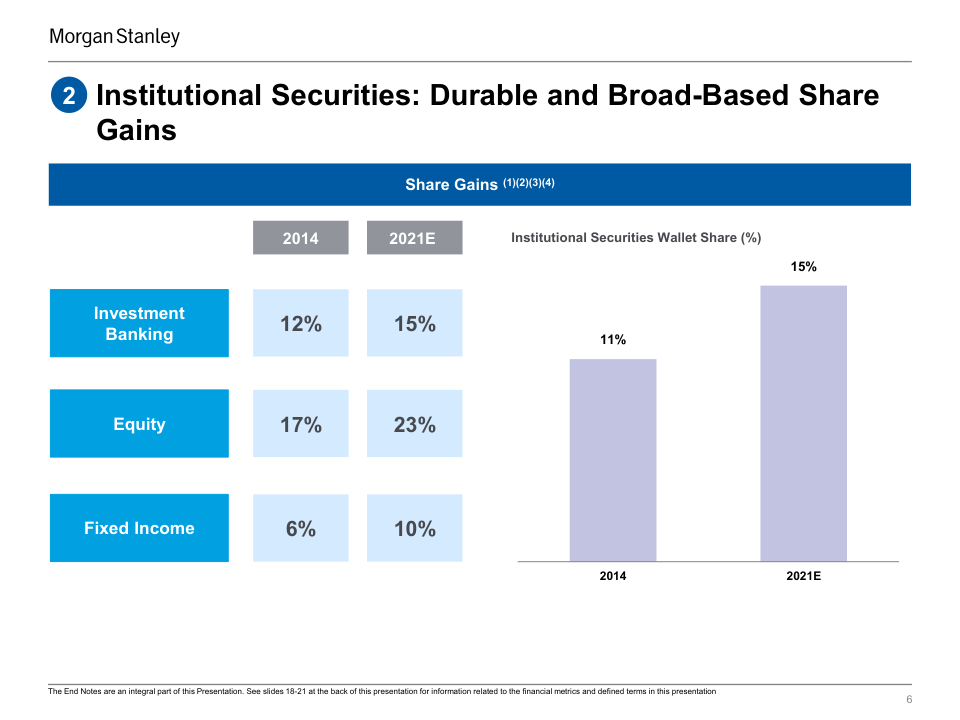 Morgan Stanley

2 Institutional Securities: Durable and Broad-Based Share Gains

Share Gains $^{(1)(2)(3)(4)}$

| | 2014 | 2021E |
|---|---|---|
| Investment Banking | 12% | 15% |
| Equity | 17% | 23% |
| Fixed Income | 6% | 10% |

Institutional Securities Wallet Share (%)

11%
15%

2014
2021E

The End Notes are an integral part of this Presentation. See slides 18-21 at the back of this presentation for information related to the financial metrics and defined terms in this presentation

6